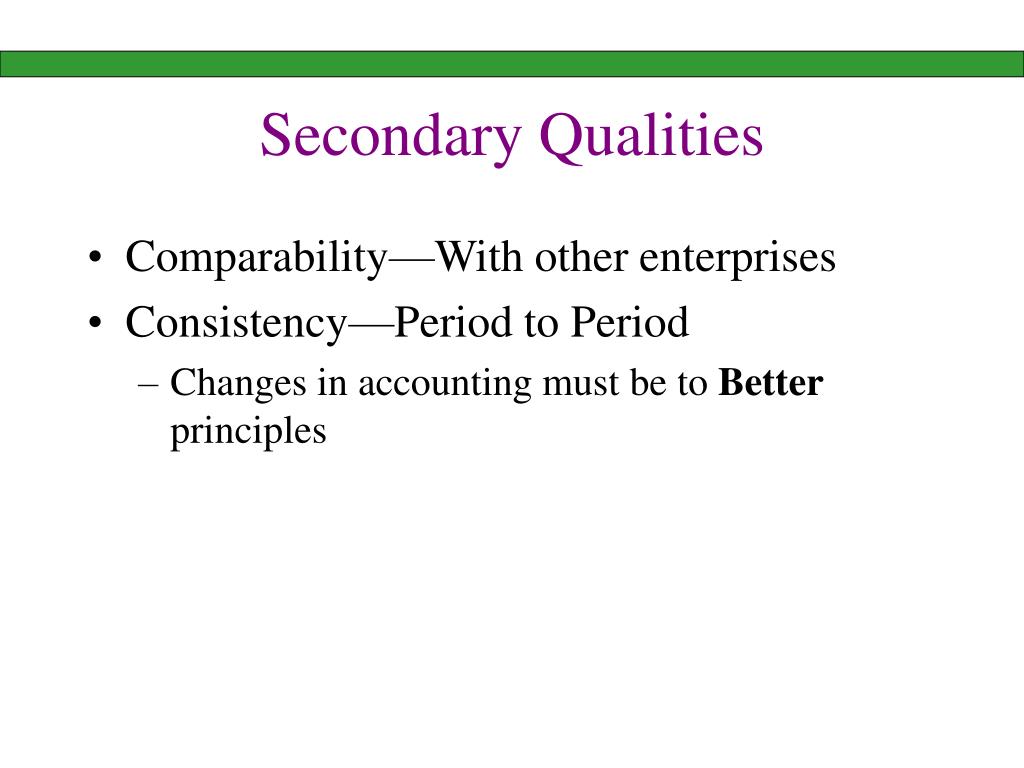 Secondary Qualities

• Comparability—With other enterprises
• Consistency—Period to Period
– Changes in accounting must be to Better principles